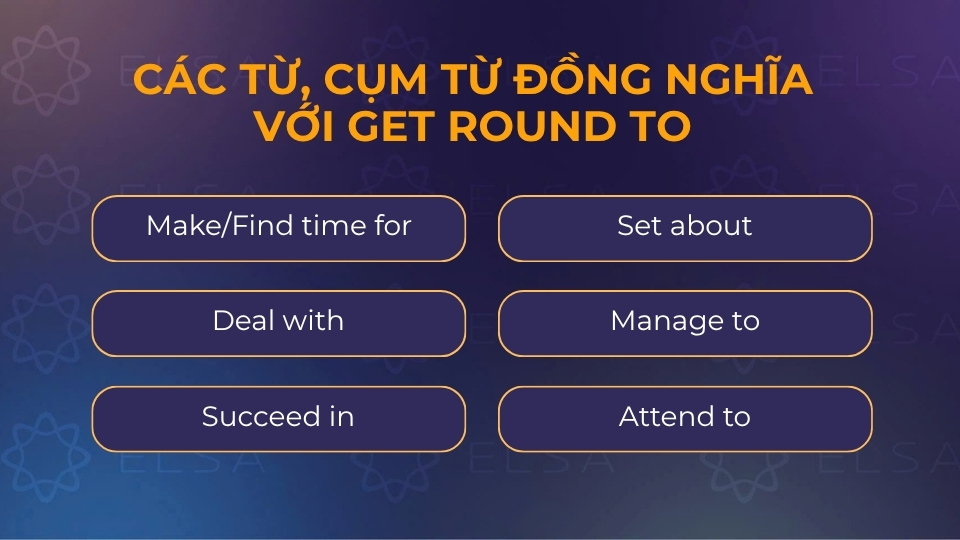 CÁC TỪ, CỤM TỪ ĐỒNG NGHĨA VỚI GET ROUND TO

Make/Find time for

Set about

Deal with

Manage to

Succeed in

Attend to

ELSA